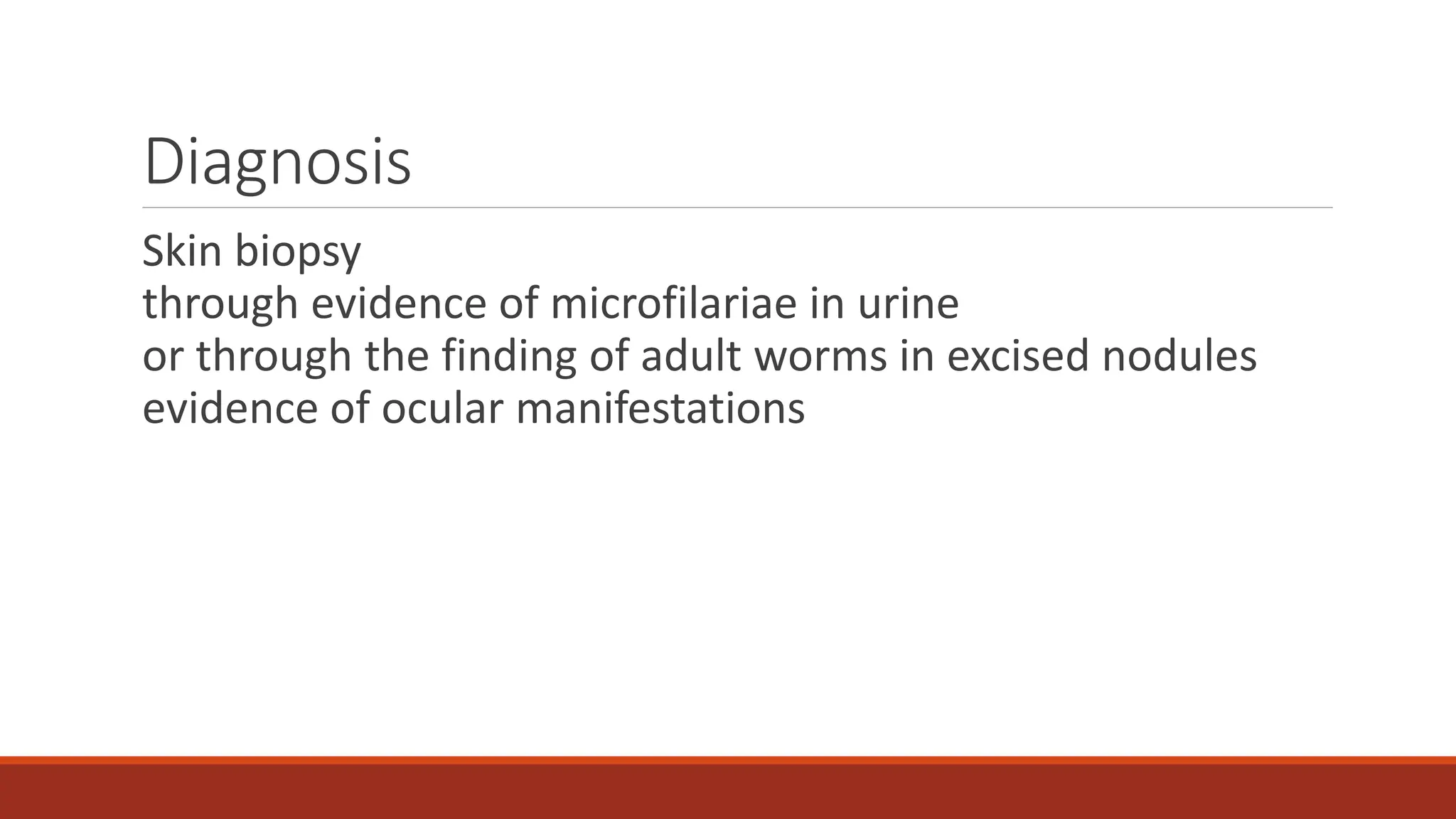 Diagnosis

Skin biopsy
through evidence of microfilariae in urine
or through the finding of adult worms in excised nodules
evidence of ocular manifestations